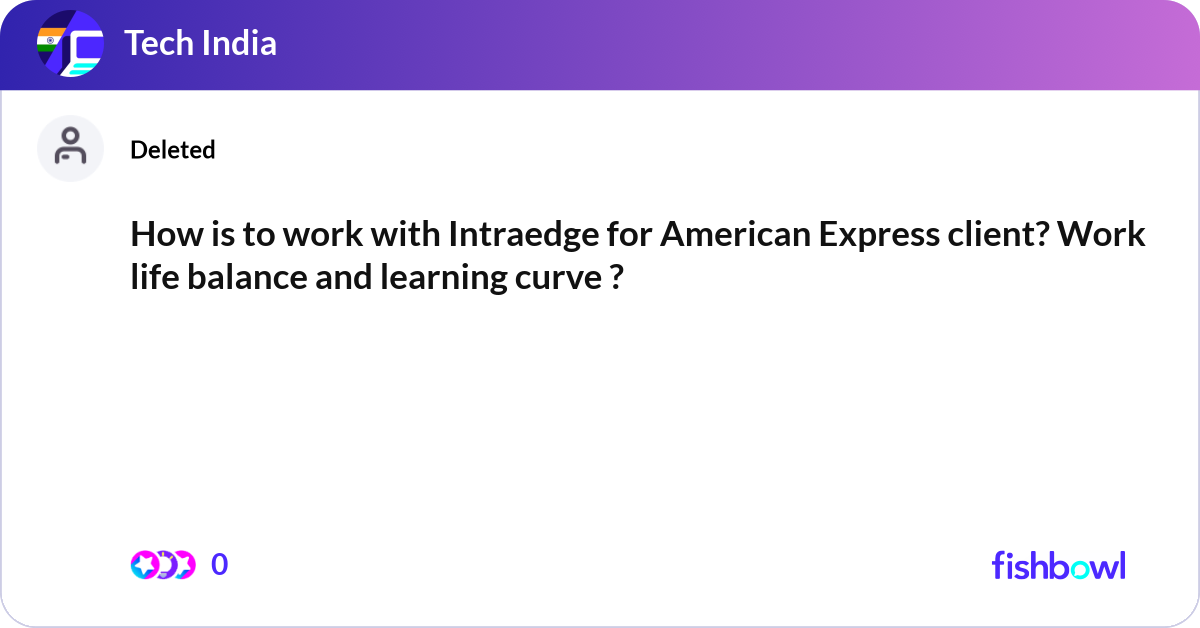 Tech India

Deleted

How is to work with Intraedge for American Express client? Work life balance and learning curve ?

0

fishbowl